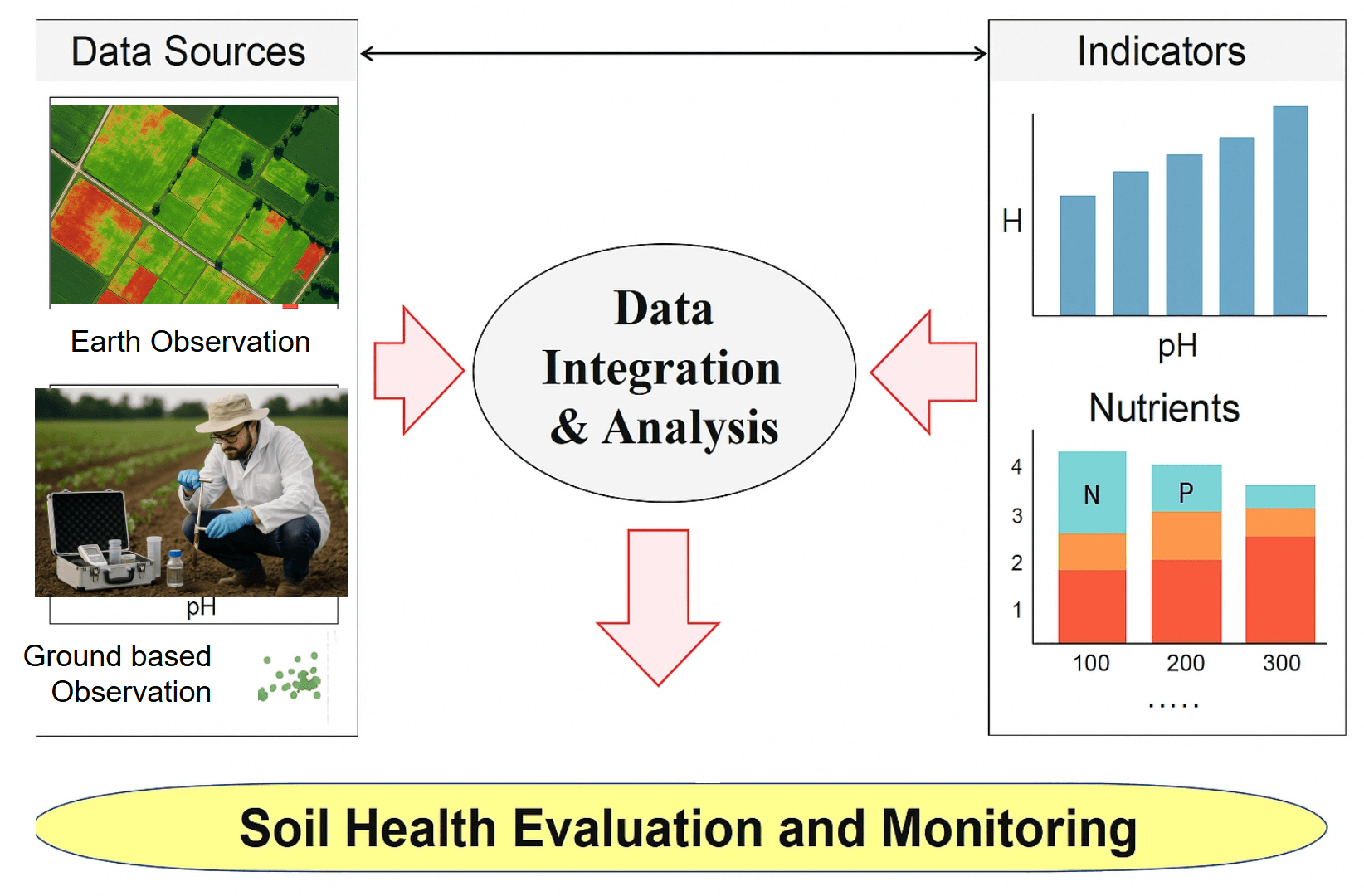 Data Sources

Earth Observation

pH

Ground based Observation

Data Integration & Analysis

Indicators

H

pH

Nutrients

4
3
2
1

N

P

100
200
300

.....

Soil Health Evaluation and Monitoring